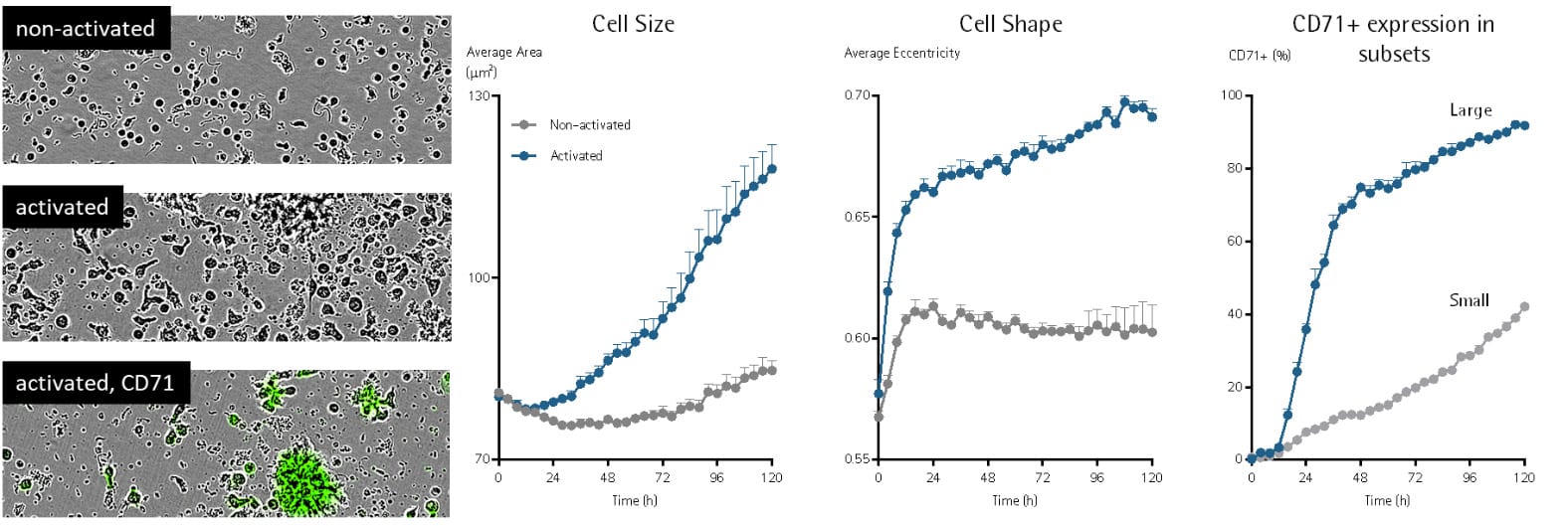 non-activated

activated

activated, CD71

Cell Size

Average Area ($\mu m^2$)

130

100

70

Non-activated

Activated

0 24 48 72 96 120

Time (h)

Cell Shape

Average Eccentricity

0.70

0.65

0.60

0.55

0 24 48 72 96 120

Time (h)

CD71+ expression in subsets

CD71+ (%)

100

80

60

40

20

0

Large

Small

0 24 48 72 96 120

Time (h)